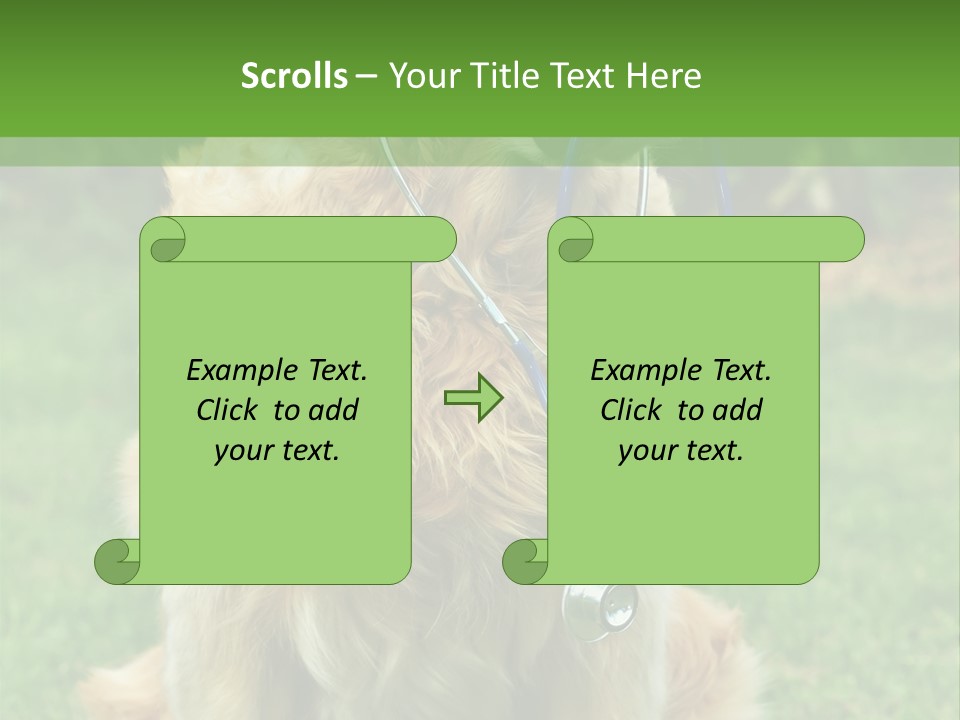 Scrolls – Your Title Text Here

Example Text. Click to add your text.

Example Text. Click to add your text.